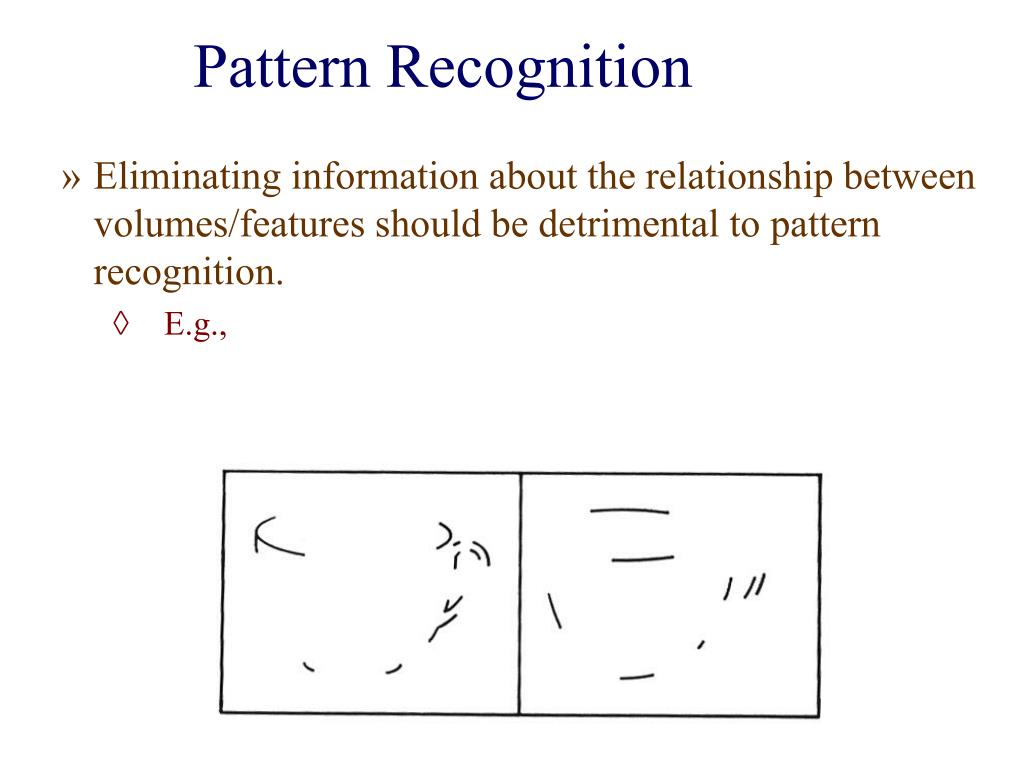 Pattern Recognition

» Eliminating information about the relationship between volumes/features should be detrimental to pattern recognition.

◊ E.g.,